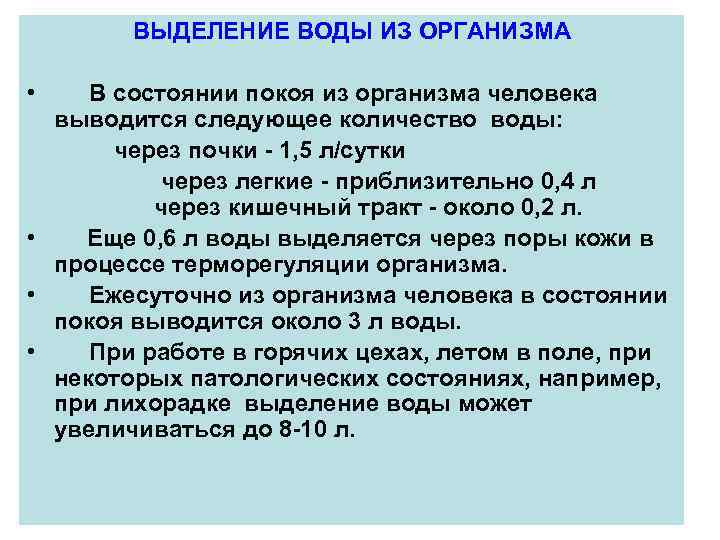 ВЫДЕЛЕНИЕ ВОДЫ ИЗ ОРГАНИЗМА

• В состоянии покоя из организма человека выводится следующее количество воды:
через почки - 1,5 л/сутки
через легкие - приблизительно 0,4 л
через кишечный тракт - около 0,2 л.

• Еще 0,6 л воды выделяется через поры кожи в процессе терморегуляции организма.

• Ежесуточно из организма человека в состоянии покоя выводится около 3 л воды.

• При работе в горячих цехах, летом в поле, при некоторых патологических состояниях, например, при лихорадке выделение воды может увеличиваться до 8-10 л.